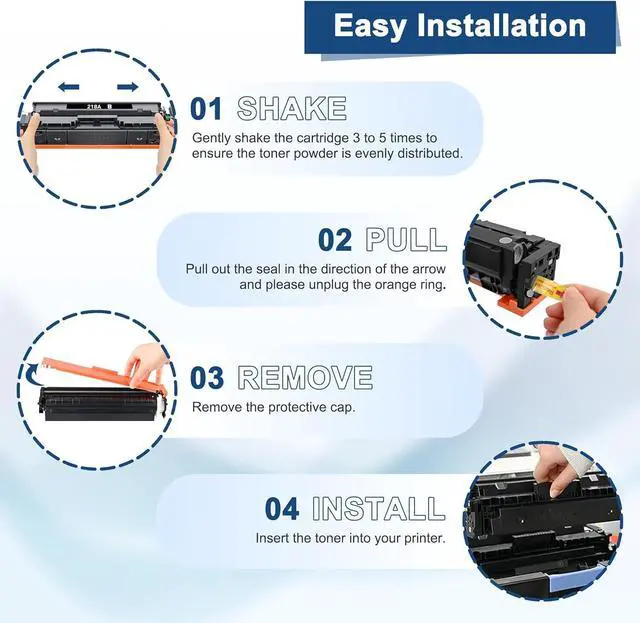 Easy Installation

218A

01 SHAKE
Gently shake the cartridge 3 to 5 times to ensure the toner powder is evenly distributed.

02 PULL
Pull out the seal in the direction of the arrow and please unplug the orange ring.

03 REMOVE
Remove the protective cap.

04 INSTALL
Insert the toner into your printer.